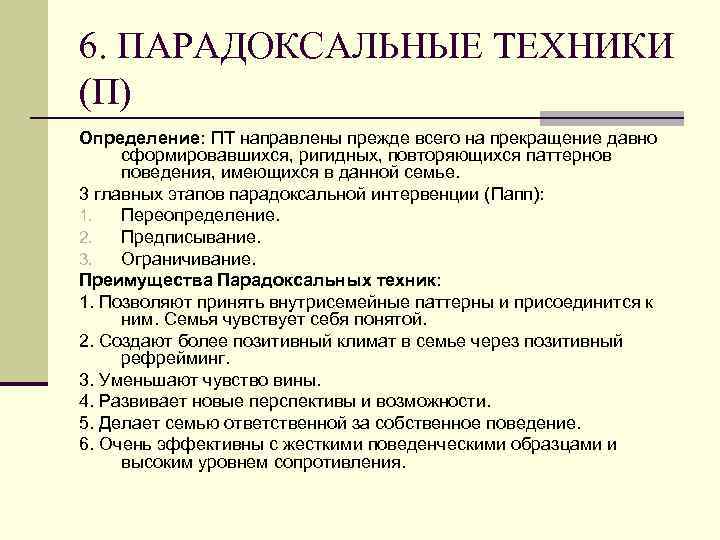 6. ПАРАДОКСАЛЬНЫЕ ТЕХНИКИ (П)

Определение: ПТ направлены прежде всего на прекращение давно сформировавшихся, ригидных, повторяющихся паттернов поведения, имеющихся в данной семье.

3 главных этапов парадоксальной интервенции (Папп):

1. Переопределение.
2. Предписывание.
3. Ограничивание.

Преимущества Парадоксальных техник:

1. Позволяют принять внутрисемейные паттерны и присоединится к ним. Семья чувствует себя понятой.
2. Создают более позитивный климат в семье через позитивный рефрейминг.
3. Уменьшают чувство вины.
4. Развивает новые перспективы и возможности.
5. Делает семью ответственной за собственное поведение.
6. Очень эффективны с жесткими поведенческими образцами и высоким уровнем сопротивления.